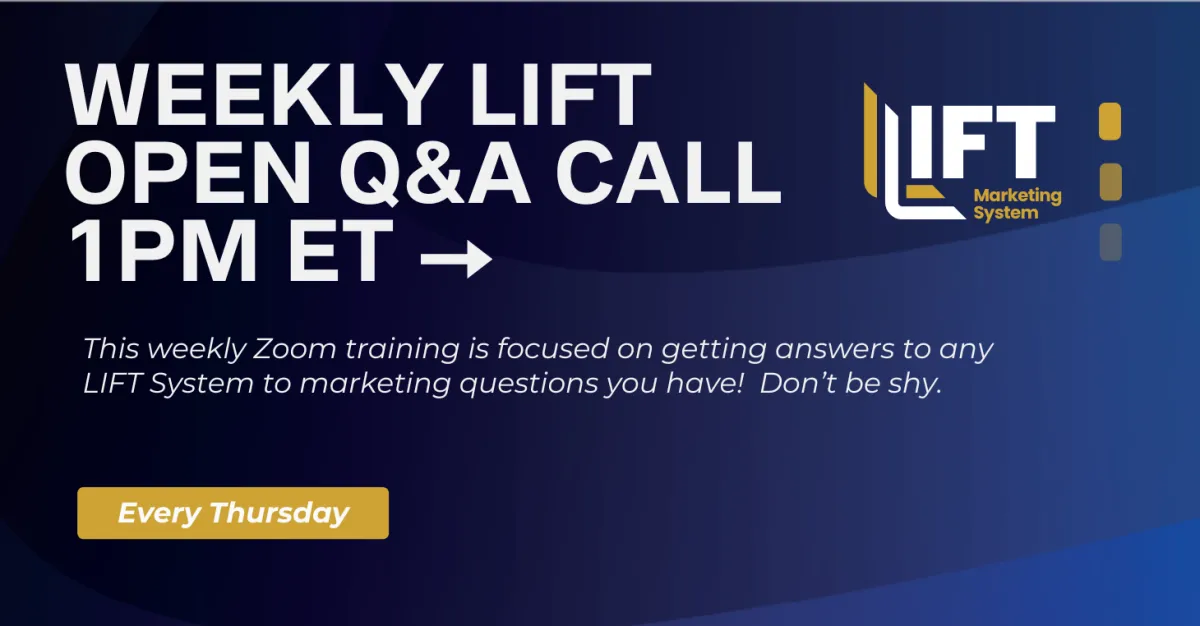 WEEKLY LIFT OPEN Q&A CALL 1PM ET →

LIFT Marketing System

This weekly Zoom training is focused on getting answers to any LIFT System to marketing questions you have!  Don't be shy.

Every Thursday